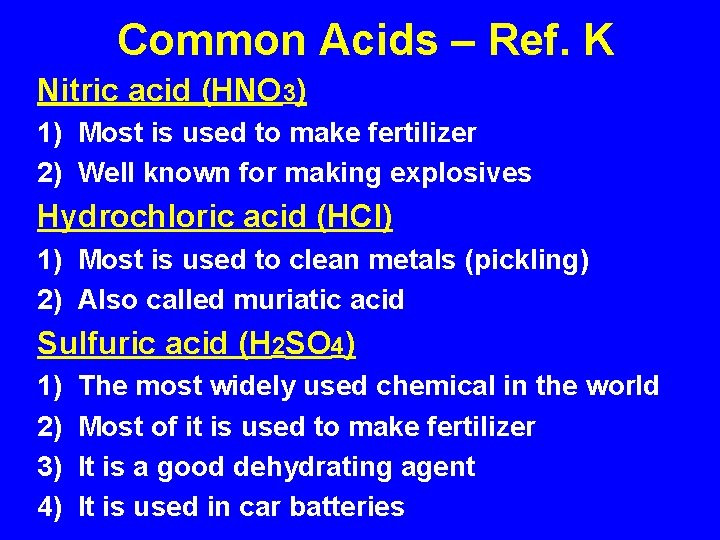 Common Acids – Ref. K

Nitric acid ($HNO_3$)

1) Most is used to make fertilizer
2) Well known for making explosives

Hydrochloric acid ($HCl$)

1) Most is used to clean metals (pickling)
2) Also called muriatic acid

Sulfuric acid ($H_2SO_4$)

1) The most widely used chemical in the world
2) Most of it is used to make fertilizer
3) It is a good dehydrating agent
4) It is used in car batteries